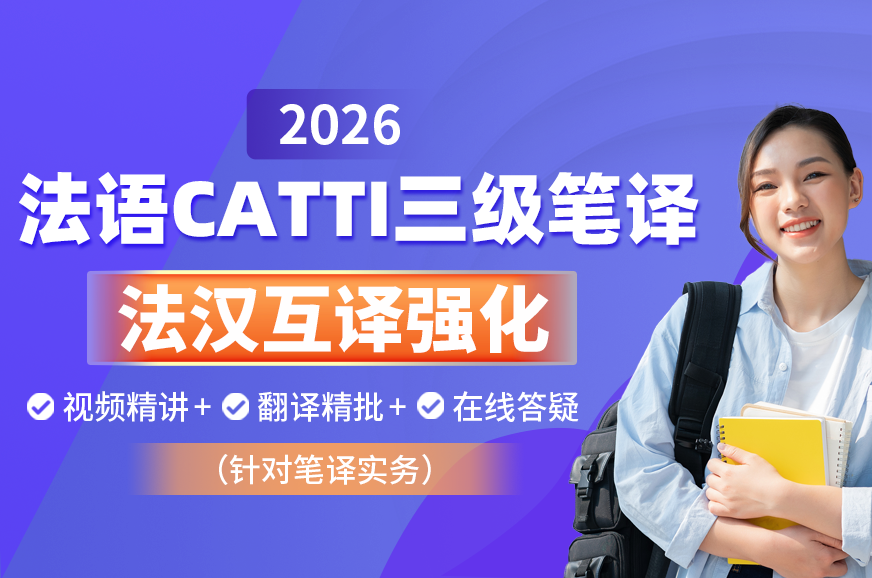 2026

法语CATTI三级笔译

法汉互译强化

视频精讲 + 翻译精批 + 在线答疑

（针对笔译实务）